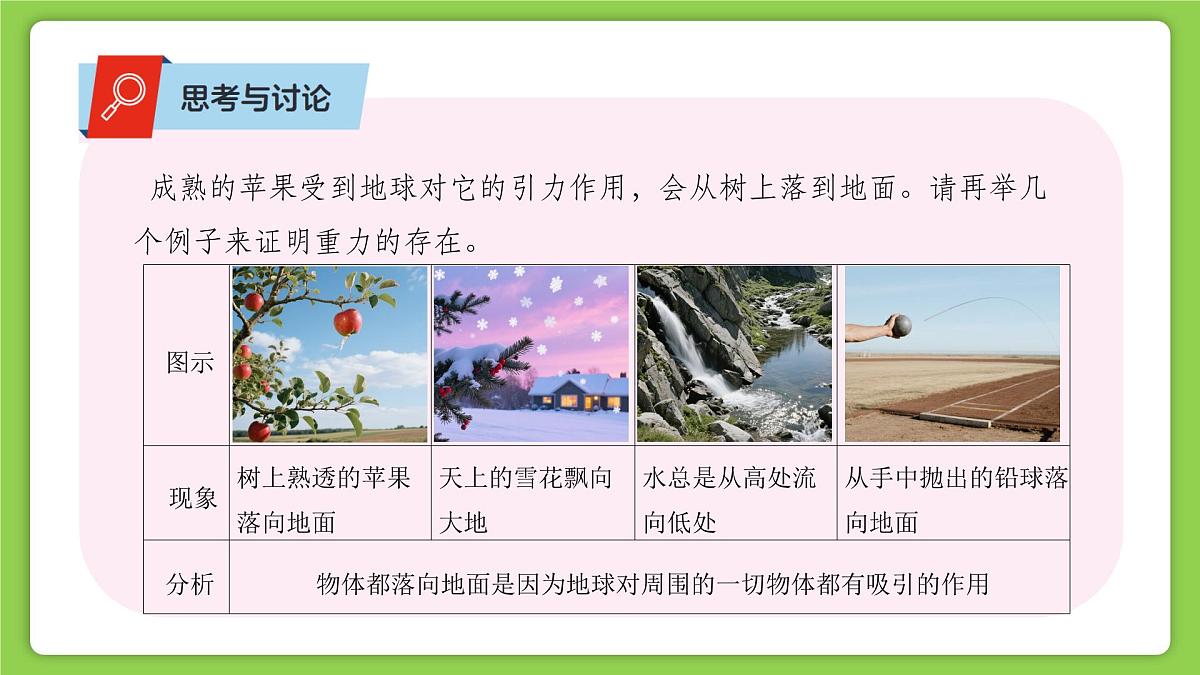 思考与讨论

成熟的苹果受到地球对它的引力作用，会从树上落到地面。请再举几个例子来证明重力的存在。

| 图示 | | | | |
|---|---|---|---|---|
| 现象 | 树上熟透的苹果落向地面 | 天上的雪花飘向大地 | 水总是从高处流向低处 | 从手中抛出的铅球落向地面 |
| 分析 | 物体都落向地面是因为地球对周围的一切物体都有吸引的作用 | | | |